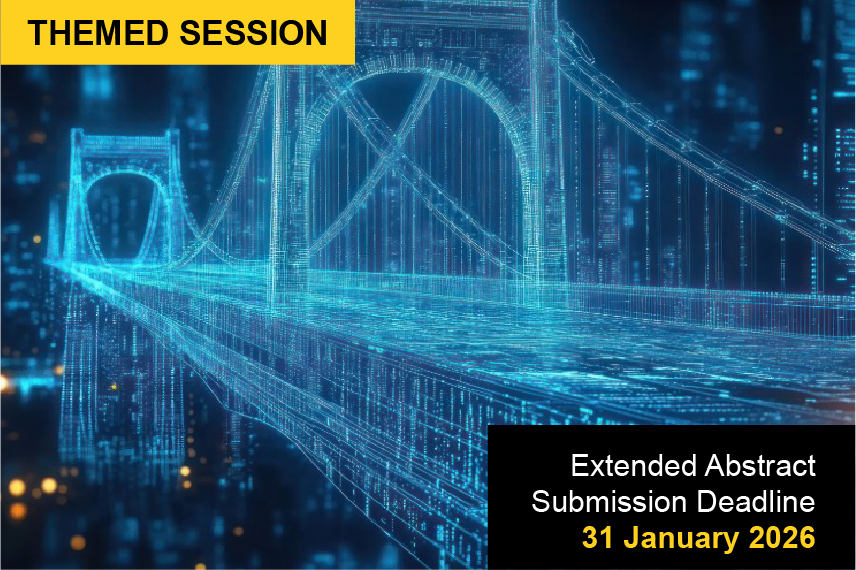 THEMED SESSION

Extended Abstract Submission Deadline
31 January 2026